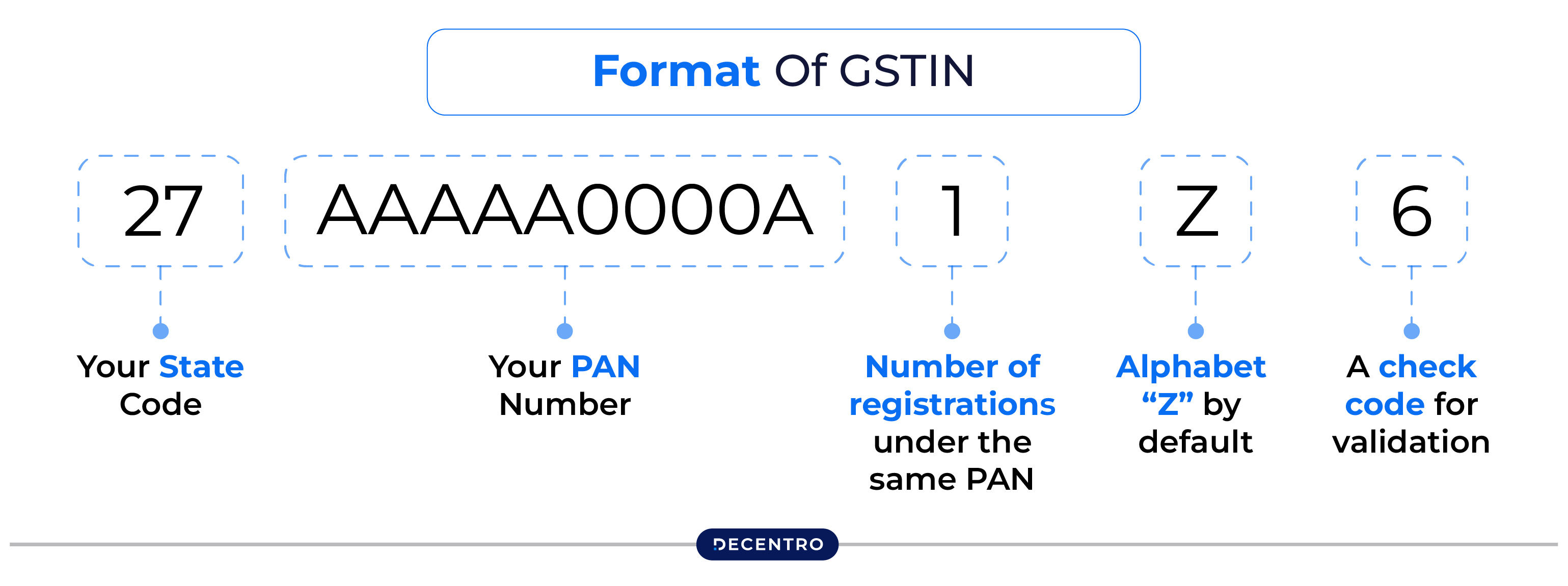 Format Of GSTIN

27

AAAAA0000A

1

Z

6

Your State Code

Your PAN Number

Number of registrations under the same PAN

Alphabet “Z” by default

A check code for validation

DECENTRO